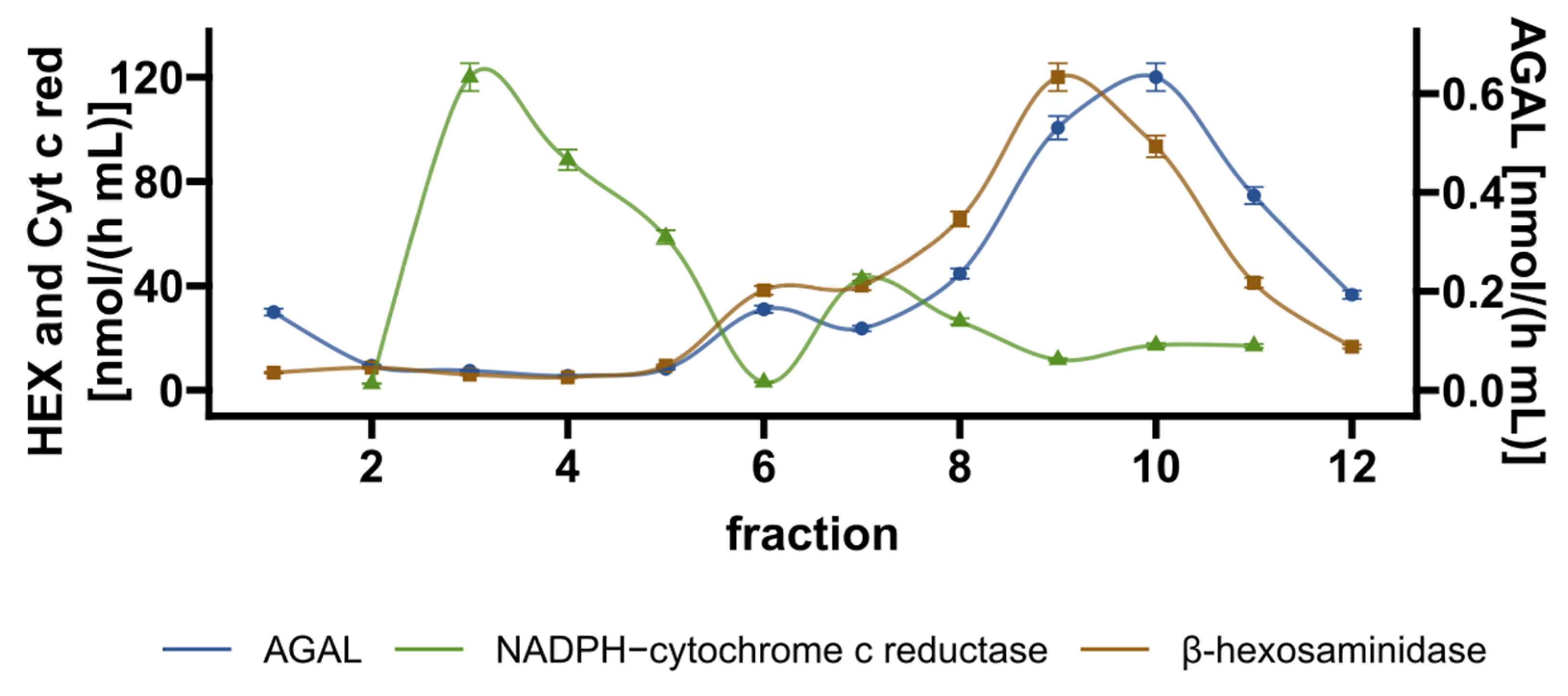 HEX and Cyt c red [nmol/(h mL)]

120
80
40
0

AGAL [nmol/(h mL)]

0.6
0.4
0.2
0.0

2
4
6
8
10
12

fraction

AGAL NADPH−cytochrome c reductase β-hexosaminidase